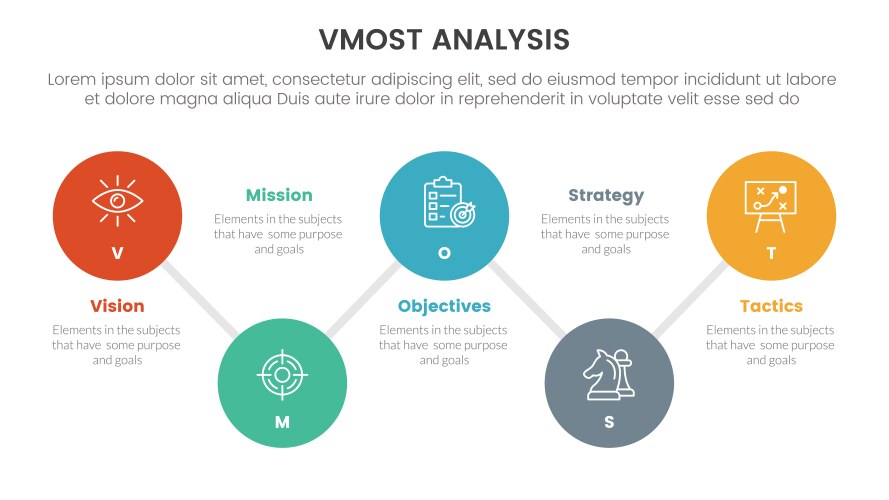 VMOST ANALYSIS

Lorem ipsum dolor sit amet, consectetur adipiscing elit, sed do eiusmod tempor incididunt ut labore et dolore magna aliqua Duis aute irure dolor in reprehenderit in voluptate velit esse sed do

V

Vision

Elements in the subjects that have some purpose and goals

Mission

Elements in the subjects that have some purpose and goals

M

O

Objectives

Elements in the subjects that have some purpose and goals

Strategy

Elements in the subjects that have some purpose and goals

S

T

Tactics

Elements in the subjects that have some purpose and goals